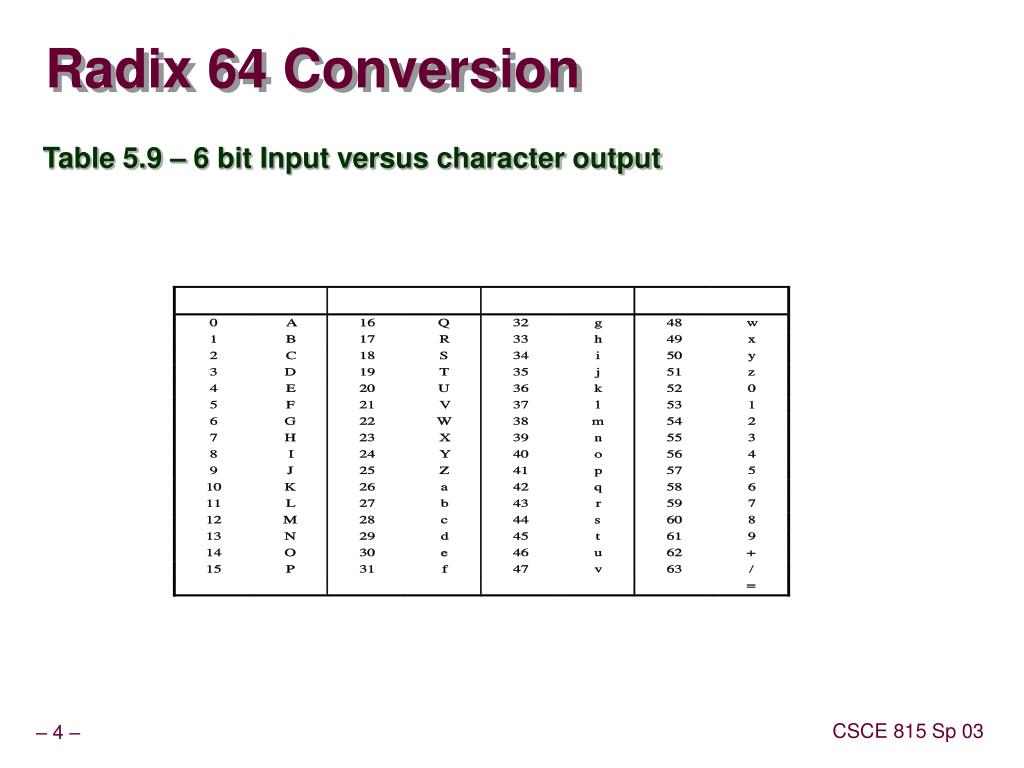 Radix 64 Conversion

Table 5.9 – 6 bit Input versus character output

| | | | | | | | |
|---|---|---|---|---|---|---|---|
| 0 | A | 16 | Q | 32 | g | 48 | w |
| 1 | B | 17 | R | 33 | h | 49 | x |
| 2 | C | 18 | S | 34 | i | 50 | y |
| 3 | D | 19 | T | 35 | j | 51 | z |
| 4 | E | 20 | U | 36 | k | 52 | 0 |
| 5 | F | 21 | V | 37 | l | 53 | 1 |
| 6 | G | 22 | W | 38 | m | 54 | 2 |
| 7 | H | 23 | X | 39 | n | 55 | 3 |
| 8 | I | 24 | Y | 40 | o | 56 | 4 |
| 9 | J | 25 | Z | 41 | p | 57 | 5 |
| 10 | K | 26 | a | 42 | q | 58 | 6 |
| 11 | L | 27 | b | 43 | r | 59 | 7 |
| 12 | M | 28 | c | 44 | s | 60 | 8 |
| 13 | N | 29 | d | 45 | t | 61 | 9 |
| 14 | O | 30 | e | 46 | u | 62 | + |
| 15 | P | 31 | f | 47 | v | 63 | / |
| | | | | | | | = |

– 4 –

CSCE 815 Sp 03